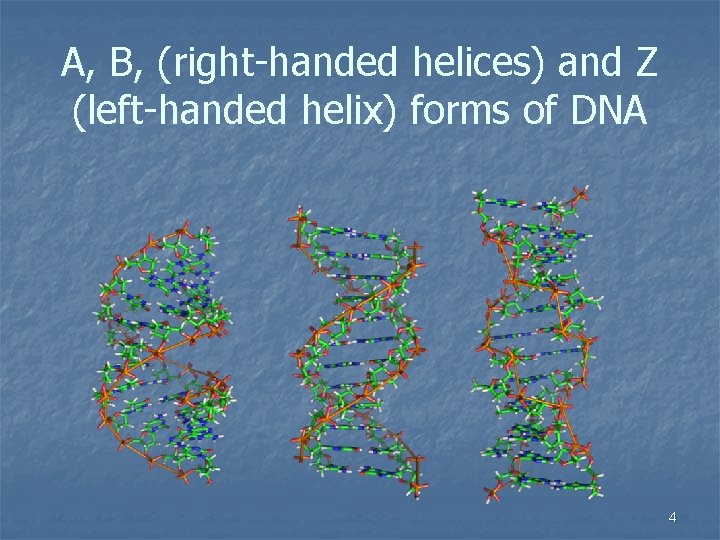 A, B, (right-handed helices) and Z (left-handed helix) forms of DNA

4